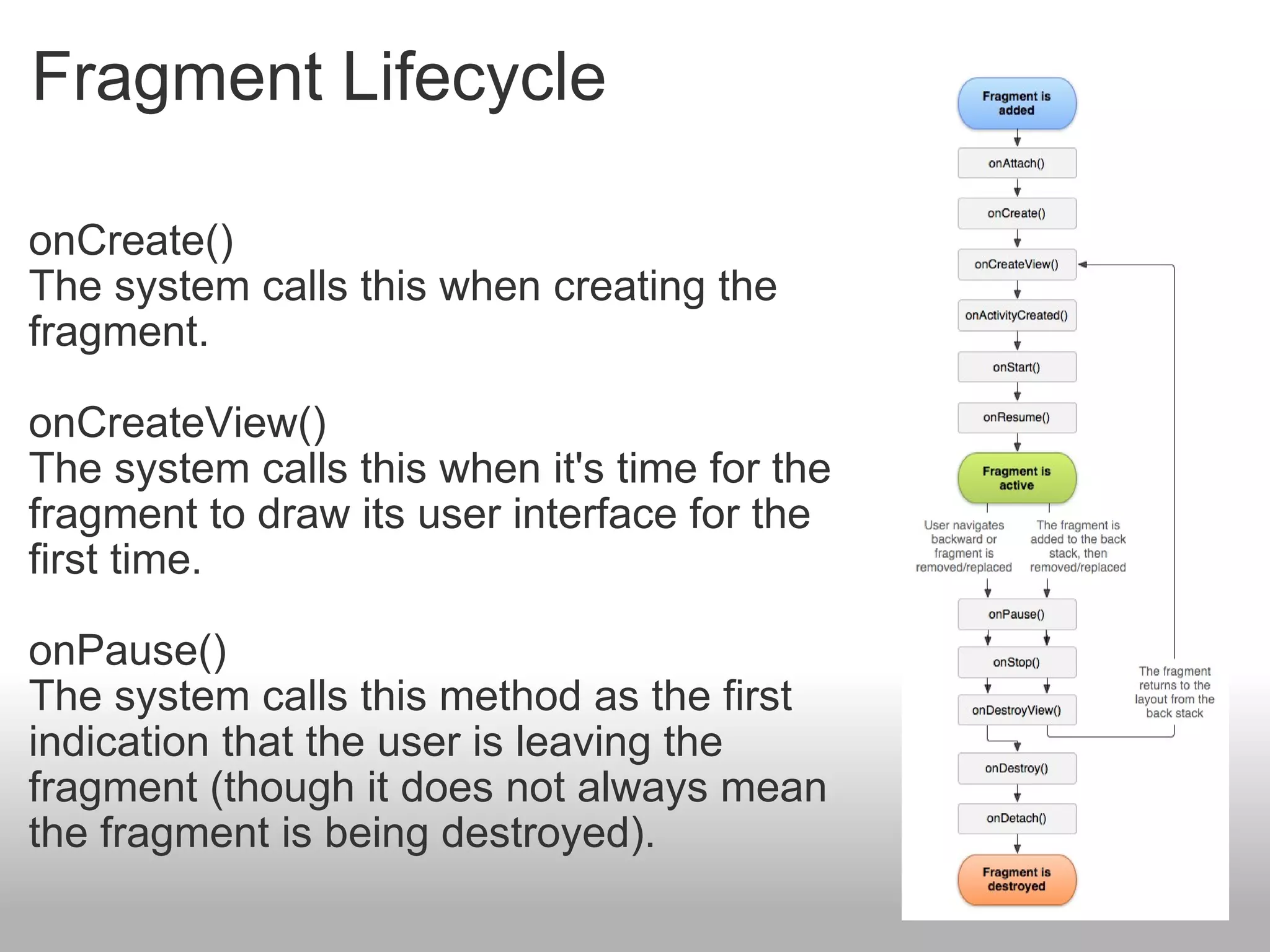 Fragment Lifecycle

onCreate()
The system calls this when creating the fragment.

onCreateView()
The system calls this when it's time for the fragment to draw its user interface for the first time.

onPause()
The system calls this method as the first indication that the user is leaving the fragment (though it does not always mean the fragment is being destroyed).

Fragment is added

onAttach()

onCreate()

onCreateView()

onActivityCreated()

onStart()

onResume()

Fragment is active

User navigates backward or fragment is removed/replaced

The fragment is added to the back stack, then removed/replaced

onPause()

onStop()

onDestroyView()

The fragment returns to the layout from the back stack

onDestroy()

onDetach()

Fragment is destroyed